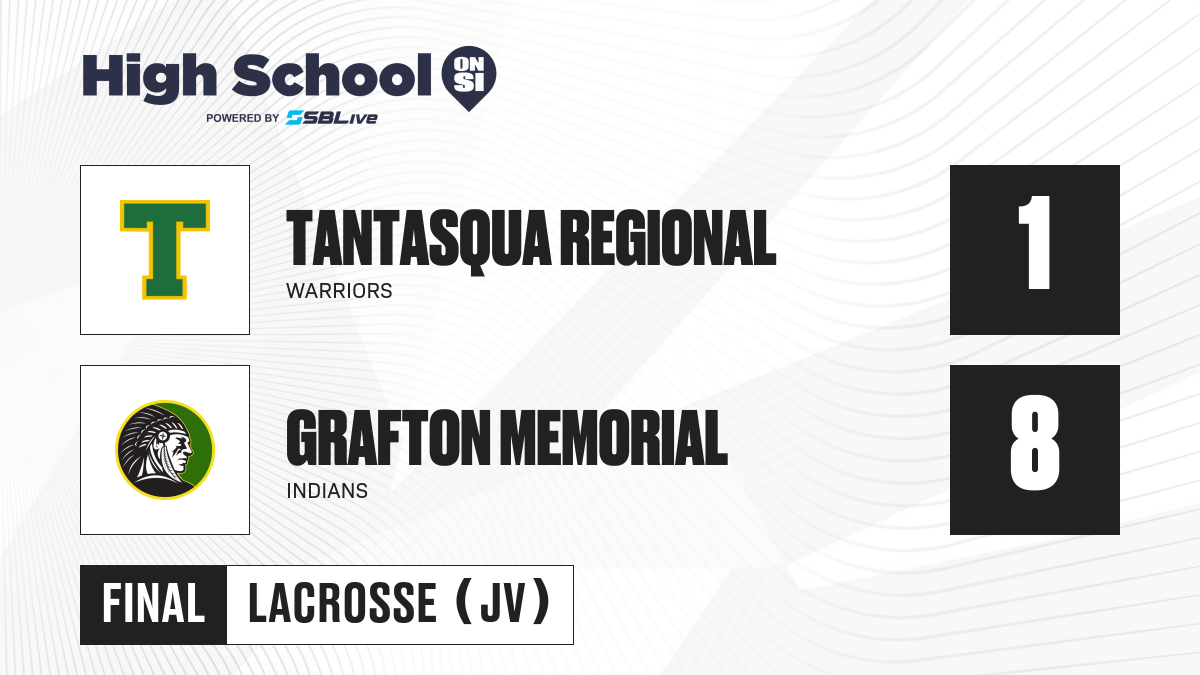 High School ON SI
POWERED BY SBLive

T

TANTASQUA REGIONAL
WARRIORS

1

GRAFTON MEMORIAL
INDIANS

8

FINAL
LACROSSE (JV)